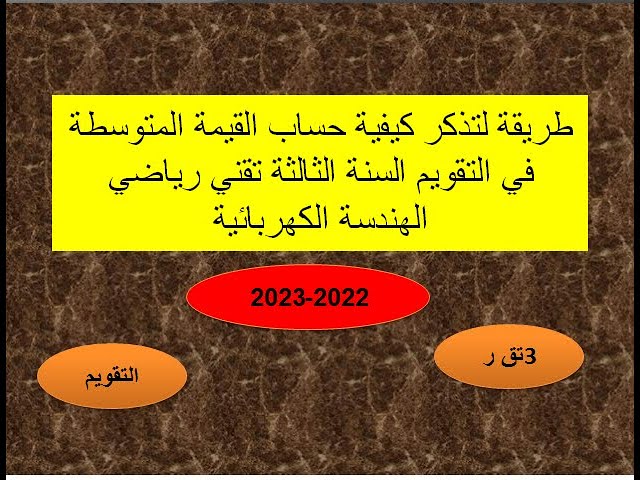 طريقة لتذكر كيفية حساب القيمة المتوسطة في التقويم السنة الثالثة تقني رياضي الهندسة الكهربائية

2023-2022

3تق ر

التقويم